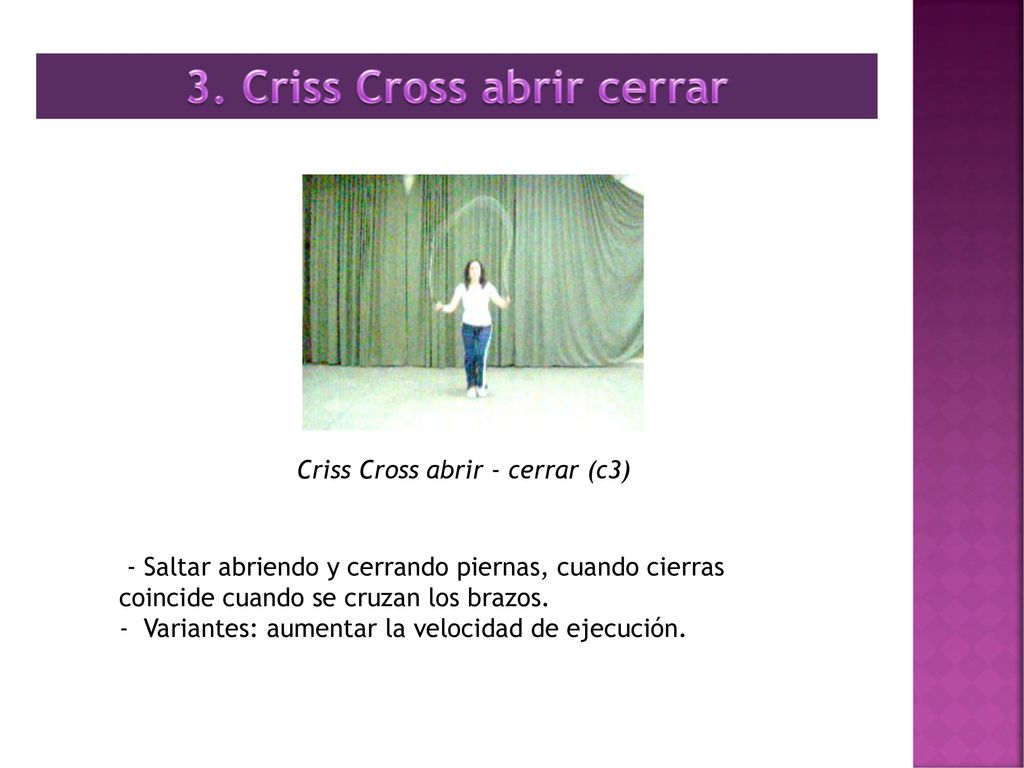 3. Criss Cross abrir cerrar

Criss Cross abrir - cerrar (c3)

- Saltar abriendo y cerrando piernas, cuando cierras coincide cuando se cruzan los brazos.
- Variantes: aumentar la velocidad de ejecución.